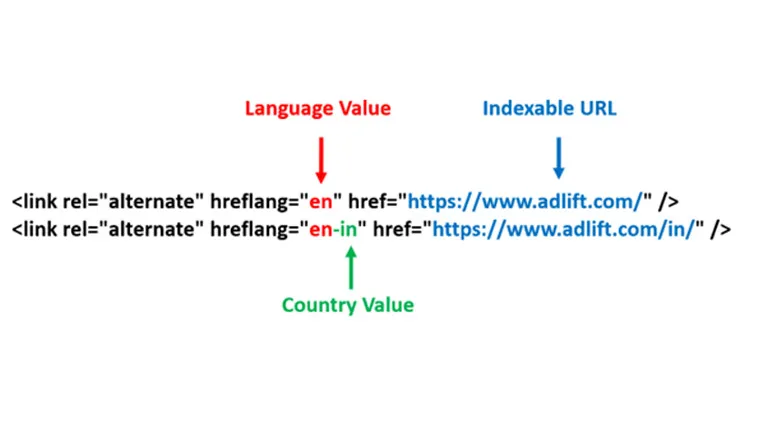 Language Value

Indexable URL

<link rel="alternate" hreflang="en" href="https://www.adlift.com/" />
<link rel="alternate" hreflang="en-in" href="https://www.adlift.com/in/" />

Country Value